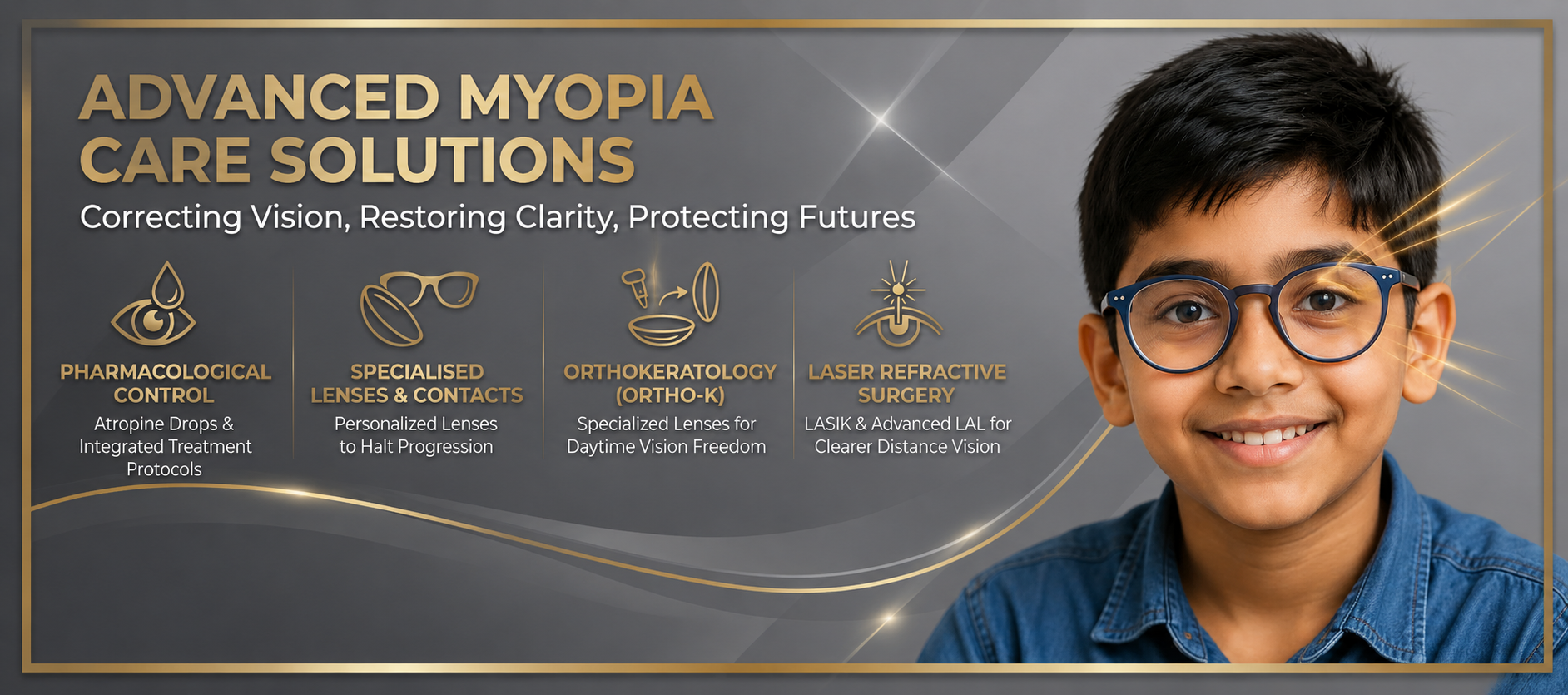 ADVANCED MYOPIA CARE SOLUTIONS

Correcting Vision, Restoring Clarity, Protecting Futures

PHARMACOLOGICAL CONTROL
Atropine Drops & Integrated Treatment Protocols

SPECIALISED LENSES & CONTACTS
Personalized Lenses to Halt Progression

ORTHOKERATOLOGY (ORTHO-K)
Specialized Lenses for Daytime Vision Freedom

LASER REFRACTIVE SURGERY
LASIK & Advanced LAL for Clearer Distance Vision